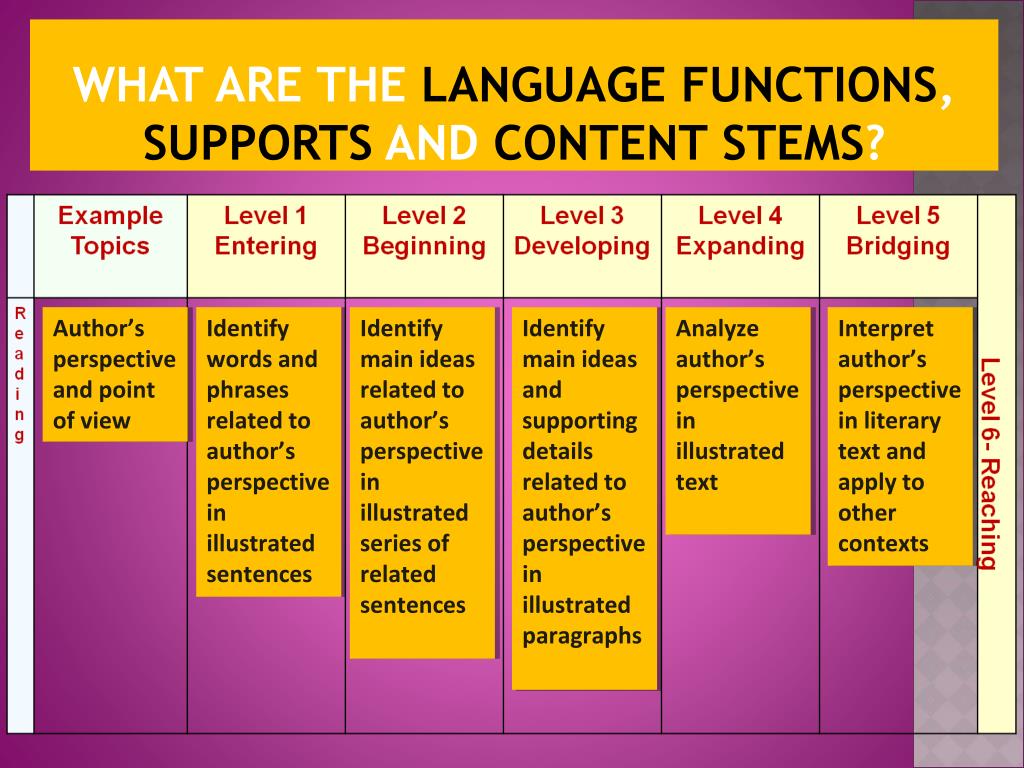 WHAT ARE THE LANGUAGE FUNCTIONS, SUPPORTS AND CONTENT STEMS?

| | Example Topics | Level 1 Entering | Level 2 Beginning | Level 3 Developing | Level 4 Expanding | Level 5 Bridging | |
|---|---|---|---|---|---|---|---|
| Reading | Author's perspective and point of view | Identify words and phrases related to author's perspective in illustrated sentences | Identify main ideas related to author's perspective in illustrated series of related sentences | Identify main ideas and supporting details related to author's perspective in illustrated paragraphs | Analyze author's perspective in illustrated text | Interpret author's perspective in literary text and apply to other contexts | Level 6- Reaching |